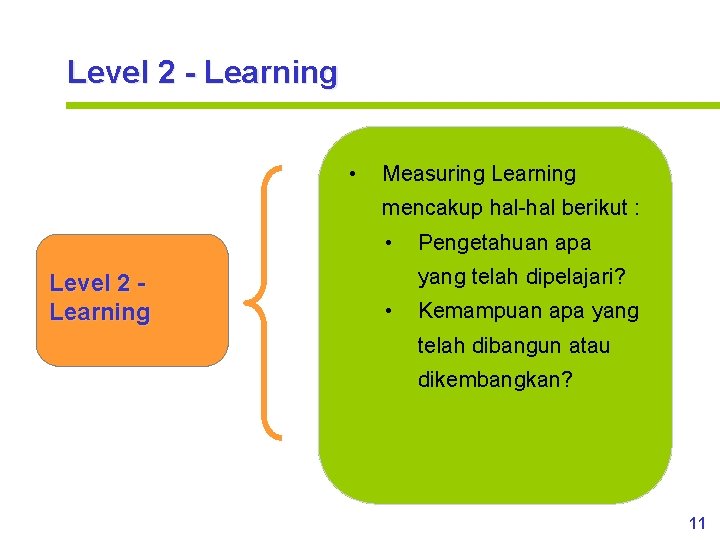 Level 2 - Learning

Level 2 - Learning

• Measuring Learning mencakup hal-hal berikut :
  • Pengetahuan apa yang telah dipelajari?
  • Kemampuan apa yang telah dibangun atau dikembangkan?

11